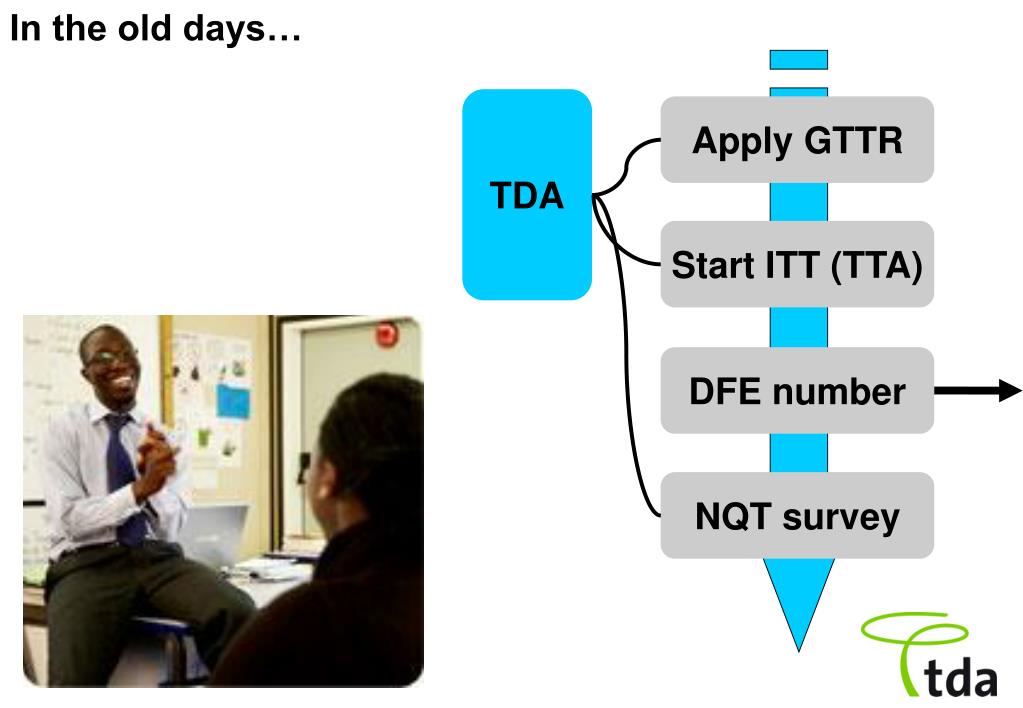 In the old days…

TDA

Apply GTTR

Start ITT (TTA)

DFE number

NQT survey

tda